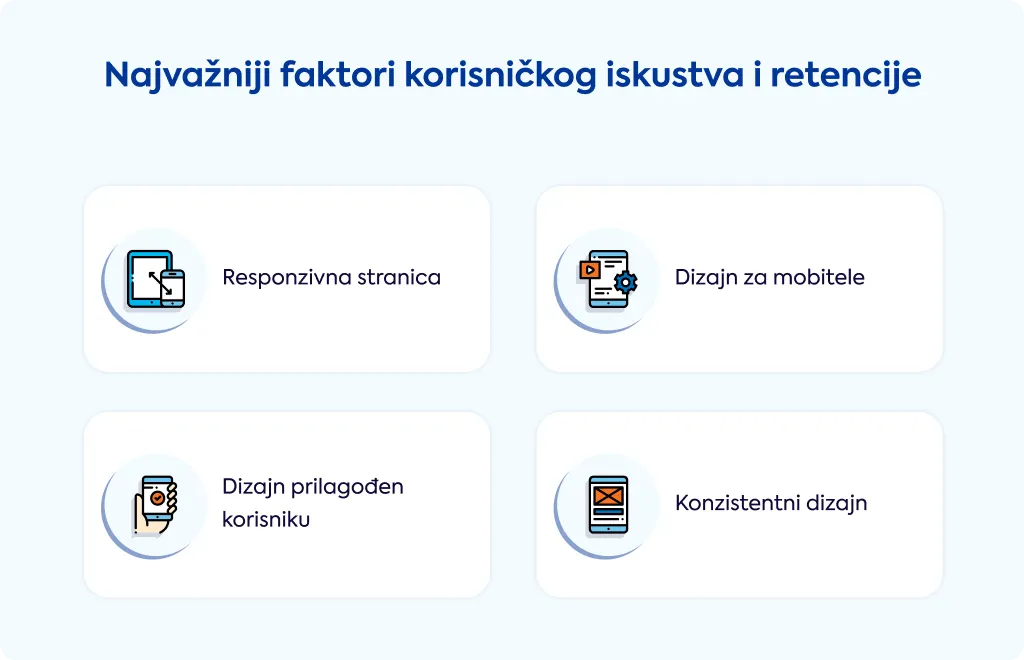 Najvažniji faktori korisničkog iskustva i retencije

Responzivna stranica

Dizajn za mobitele

Dizajn prilagođen korisniku

Konzistentni dizajn